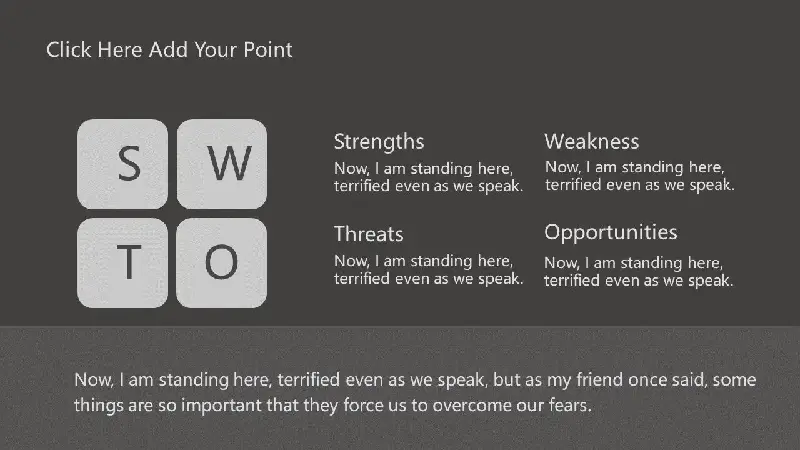 Click Here Add Your Point

S W
T O

Strengths
Now, I am standing here, terrified even as we speak.

Weakness
Now, I am standing here, terrified even as we speak.

Threats
Now, I am standing here, terrified even as we speak.

Opportunities
Now, I am standing here, terrified even as we speak.

Now, I am standing here, terrified even as we speak, but as my friend once said, some things are so important that they force us to overcome our fears.